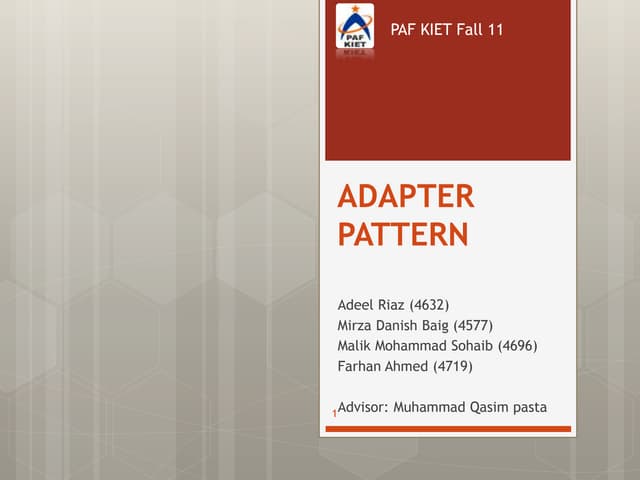 PAF KIET

PAF KIET Fall 11

ADAPTER PATTERN

Adeel Riaz (4632)
Mirza Danish Baig (4577)
Malik Mohammad Sohaib (4696)
Farhan Ahmed (4719)

1

Advisor: Muhammad Qasim pasta